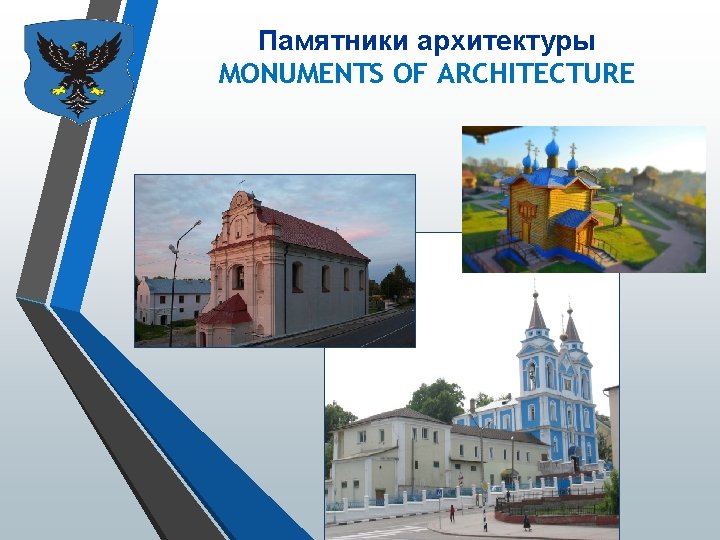 Памятники архитектуры
MONUMENTS OF ARCHITECTURE